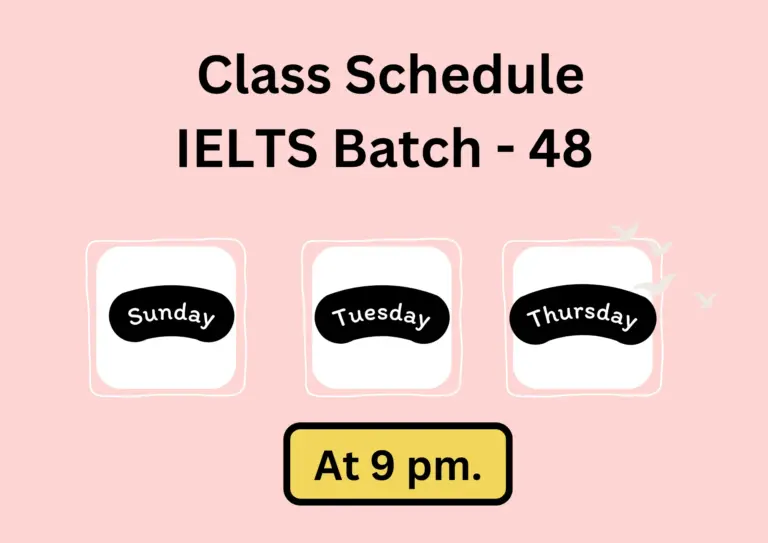 Class Schedule
IELTS Batch - 48

Sunday

Tuesday

Thursday

At 9 pm.